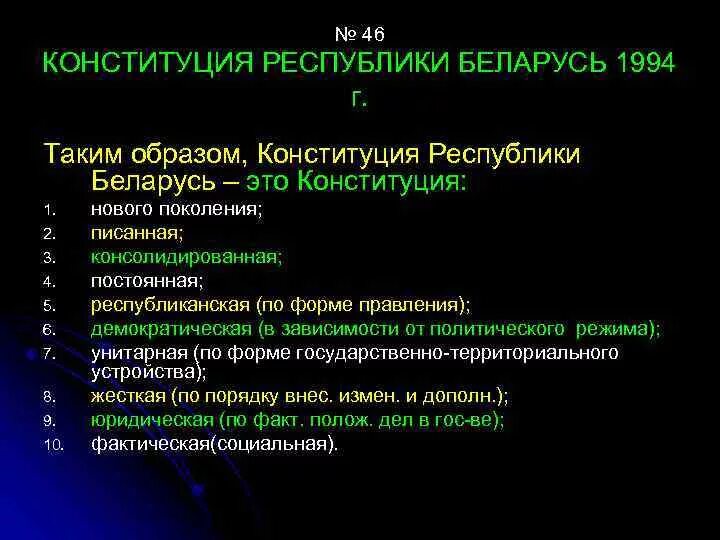 № 46
КОНСТИТУЦИЯ РЕСПУБЛИКИ БЕЛАРУСЬ 1994 г.

Таким образом, Конституция Республики Беларусь – это Конституция:

1. нового поколения;
2. писанная;
3. консолидированная;
4. постоянная;
5. республиканская (по форме правления);
6. демократическая (в зависимости от политического режима);
7. унитарная (по форме государственно-территориального устройства);
8. жесткая (по порядку внес. измен. и дополн.);
9. юридическая (по факт. полож. дел в гос-ве);
10. фактическая(социальная).